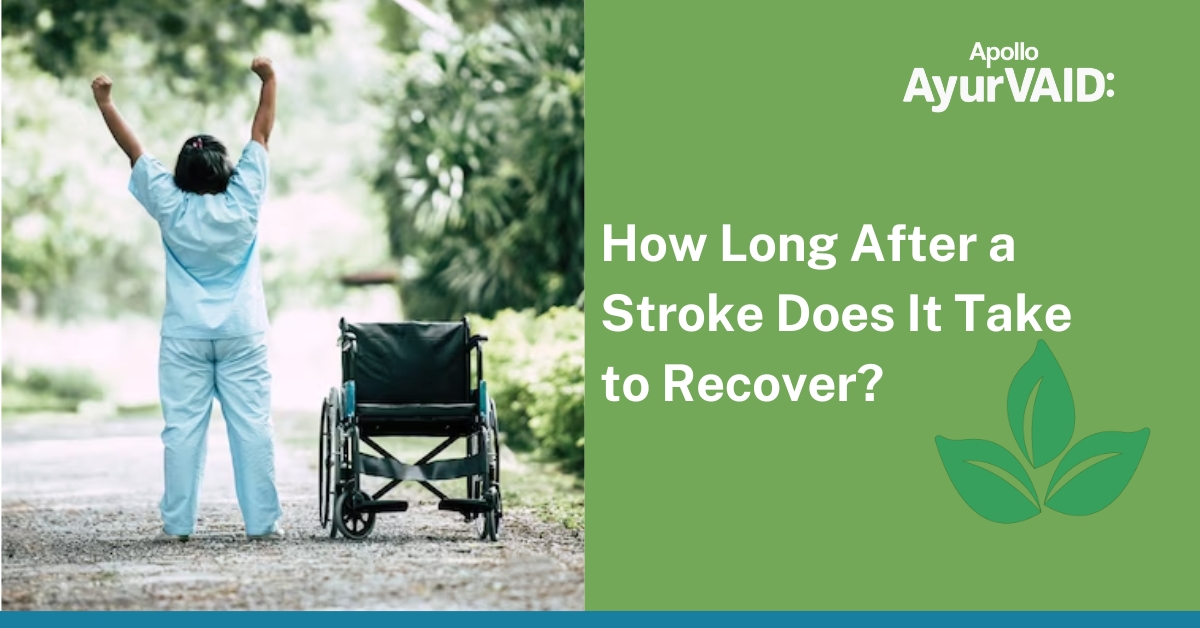 Apollo
AyurVAID:

How Long After a Stroke Does It Take to Recover?